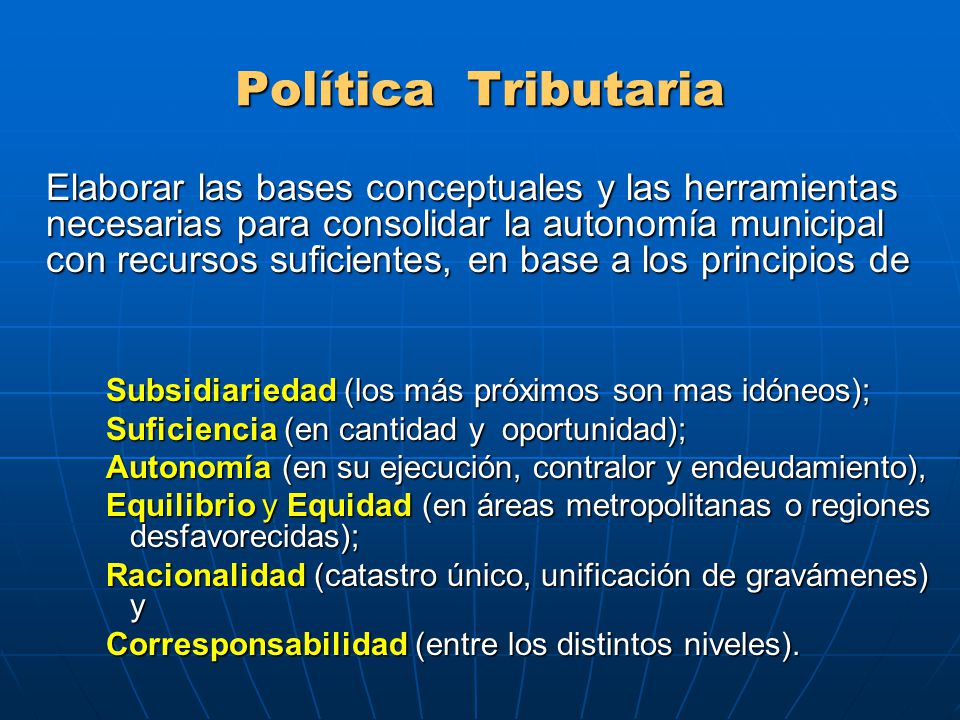 Política Tributaria

Elaborar las bases conceptuales y las herramientas necesarias para consolidar la autonomía municipal con recursos suficientes, en base a los principios de

Subsidiariedad (los más próximos son mas idóneos);
Suficiencia (en cantidad y oportunidad);
Autonomía (en su ejecución, contralor y endeudamiento),
Equilibrio y Equidad (en áreas metropolitanas o regiones desfavorecidas);
Racionalidad (catastro único, unificación de gravámenes) y
Corresponsabilidad (entre los distintos niveles).